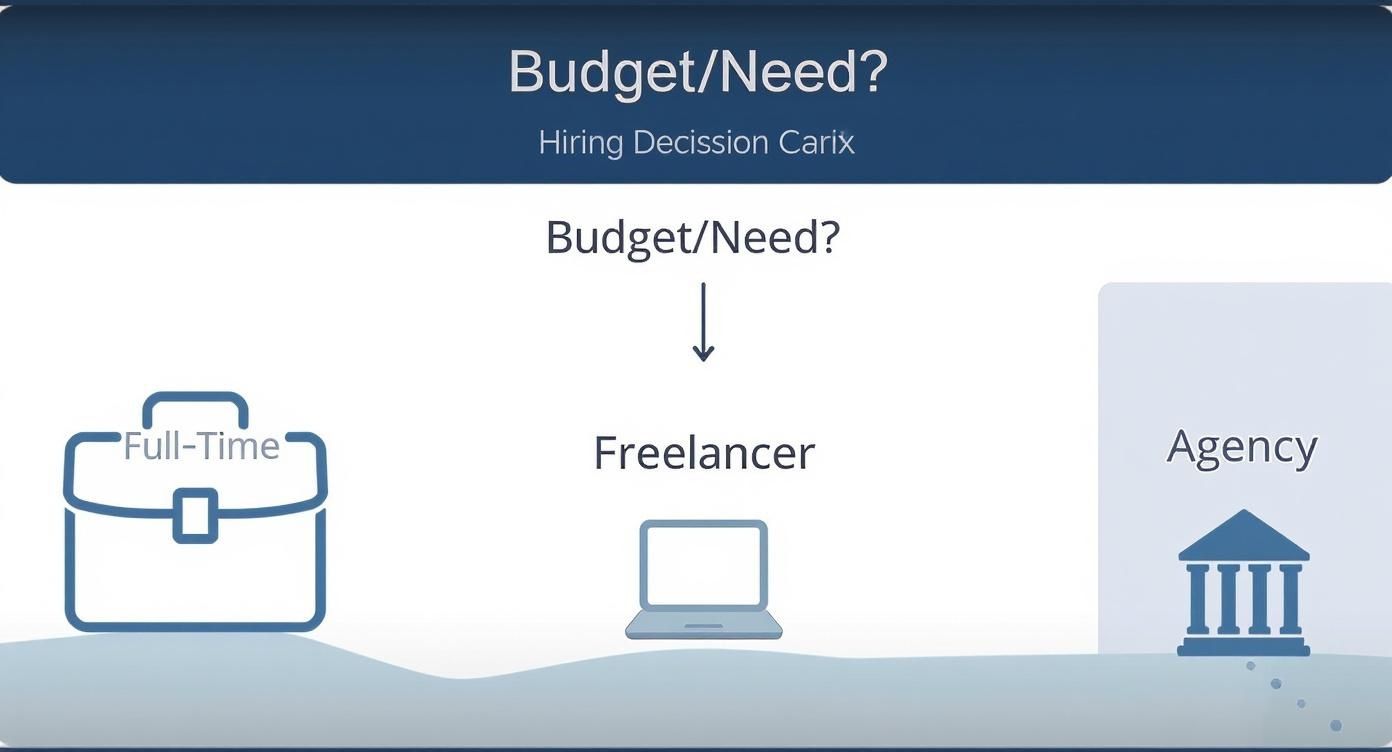 Budget/Need?

Hiring Decission Carix

Budget/Need?

Full-Time

Freelancer

Agency